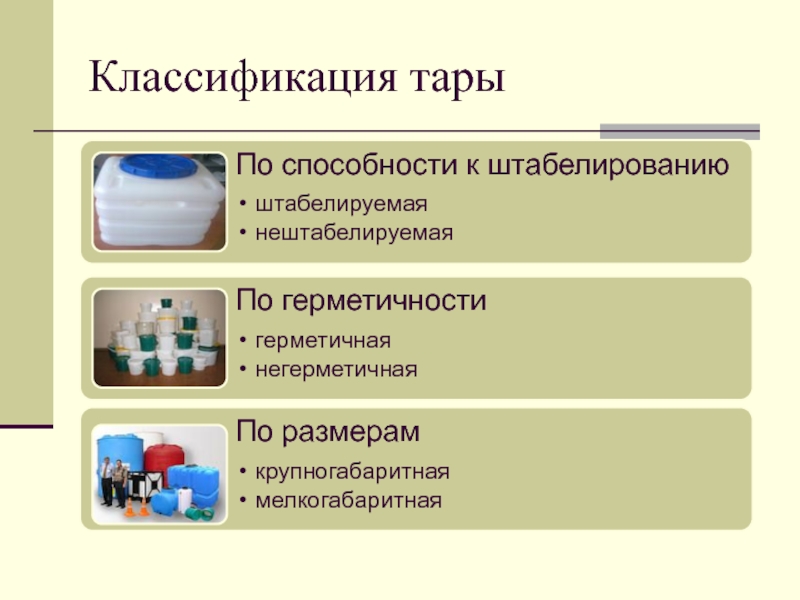 Классификация тары

По способности к штабелированию
• штабелируемая
• нештабелируемая

По герметичности
• герметичная
• негерметичная

По размерам
• крупногабаритная
• мелкогабаритная